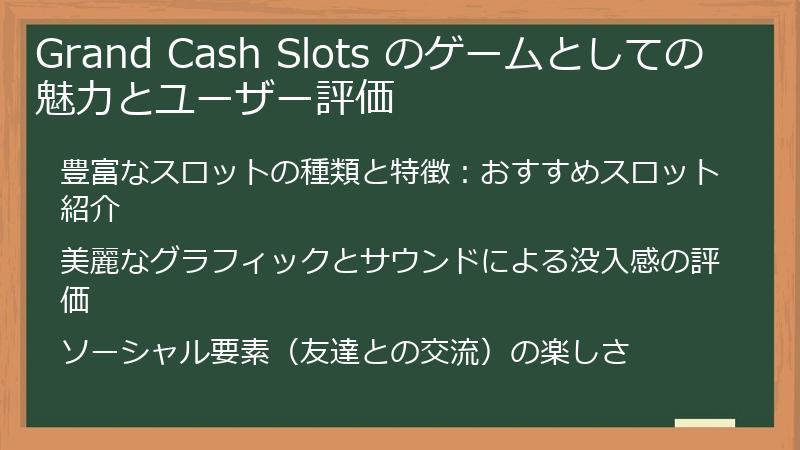 Grand Cash Slots のゲームとしての魅力とユーザー評価

豊富なスロットの種類と特徴：おすすめスロット紹介

美麗なグラフィックとサウンドによる没入感の評価

ソーシャル要素（友達との交流）の楽しさ